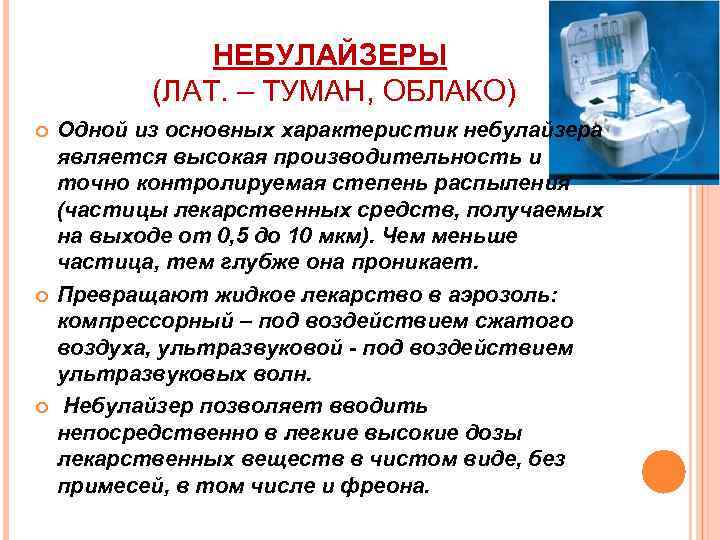 НЕБУЛАЙЗЕРЫ
(ЛАТ. – ТУМАН, ОБЛАКО)

Одной из основных характеристик небулайзера является высокая производительность и точно контролируемая степень распыления (частицы лекарственных средств, получаемых на выходе от 0,5 до 10 мкм). Чем меньше частица, тем глубже она проникает.

Превращают жидкое лекарство в аэрозоль: компрессорный – под воздействием сжатого воздуха, ультразвуковой - под воздействием ультразвуковых волн.

Небулайзер позволяет вводить непосредственно в легкие высокие дозы лекарственных веществ в чистом виде, без примесей, в том числе и фреона.